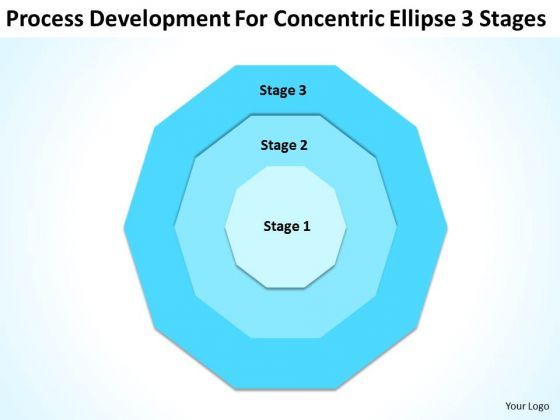 Process Development For Concentric Ellipse 3 Stages

Stage 3

Stage 2

Stage 1

Your Logo